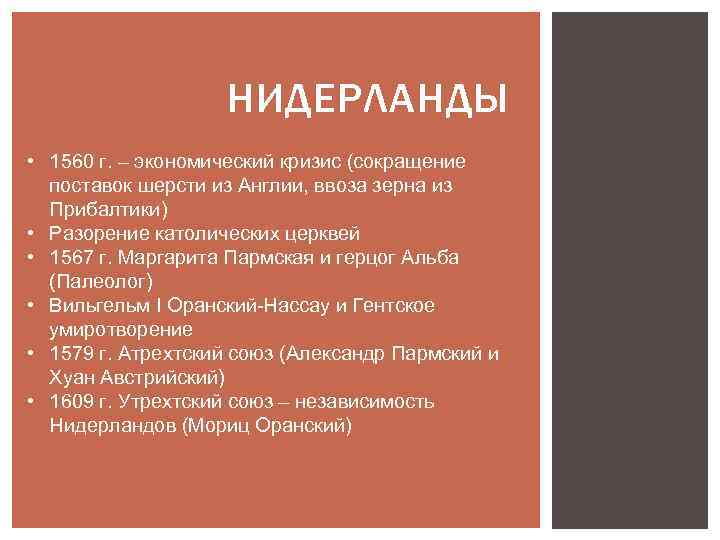 НИДЕРЛАНДЫ

• 1560 г. – экономический кризис (сокращение поставок шерсти из Англии, ввоза зерна из Прибалтики)
• Разорение католических церквей
• 1567 г. Маргарита Пармская и герцог Альба (Палеолог)
• Вильгельм I Оранский-Нассау и Гентское умиротворение
• 1579 г. Атрехтский союз (Александр Пармский и Хуан Австрийский)
• 1609 г. Утрехтский союз – независимость Нидерландов (Мориц Оранский)